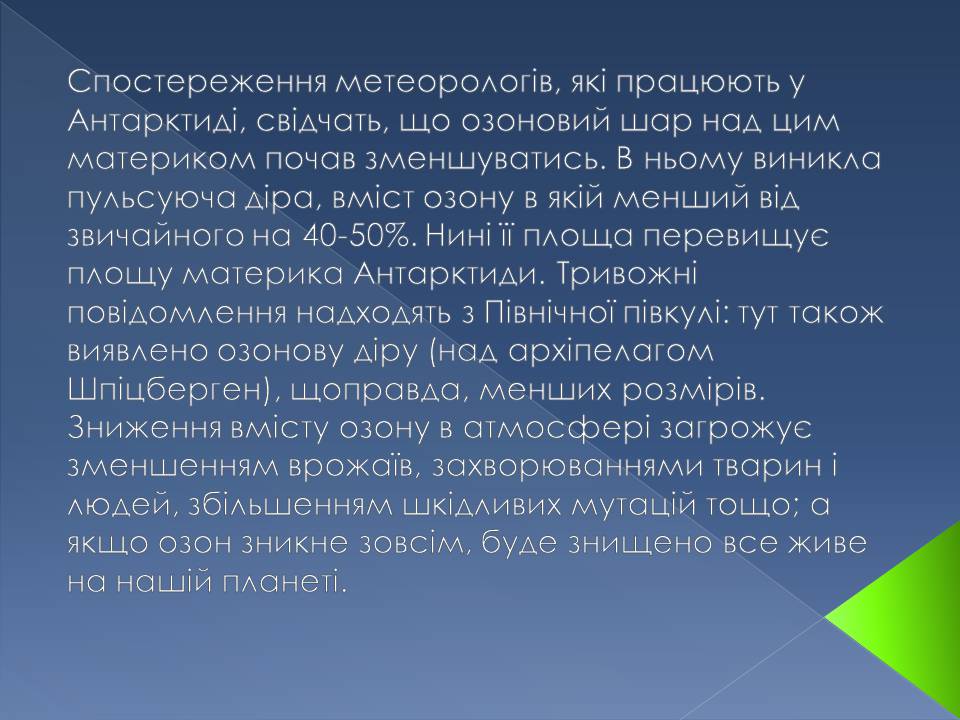 Спостереження метеорологів, які працюють у Антарктиді, свідчать, що озоновий шар над цим материком почав зменшуватись. В ньому виникла пульсуюча діра, вміст озону в якій менший від звичайного на 40-50%. Нині її площа перевищує площу материка Антарктиди. Тривожні повідомлення надходять з Північної півкулі: тут також виявлено озонову діру (над архіпелагом Шпіцберген), щоправда, менших розмірів. Зниження вмісту озону в атмосфері загрожує зменшенням врожаїв, захворюваннями тварин і людей, збільшенням шкідливих мутацій тощо; а якщо озон зникне зовсім, буде знищено все живе на нашій планеті.